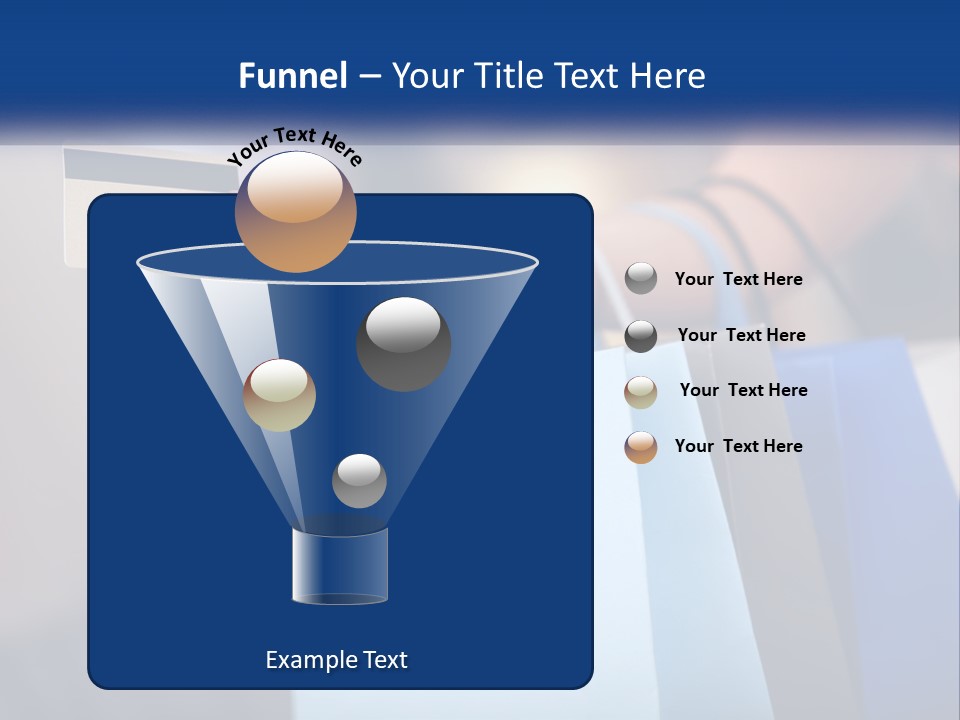 Funnel – Your Title Text Here

Your Text Here

Your Text Here

Your Text Here

Your Text Here

Your Text Here

Example Text